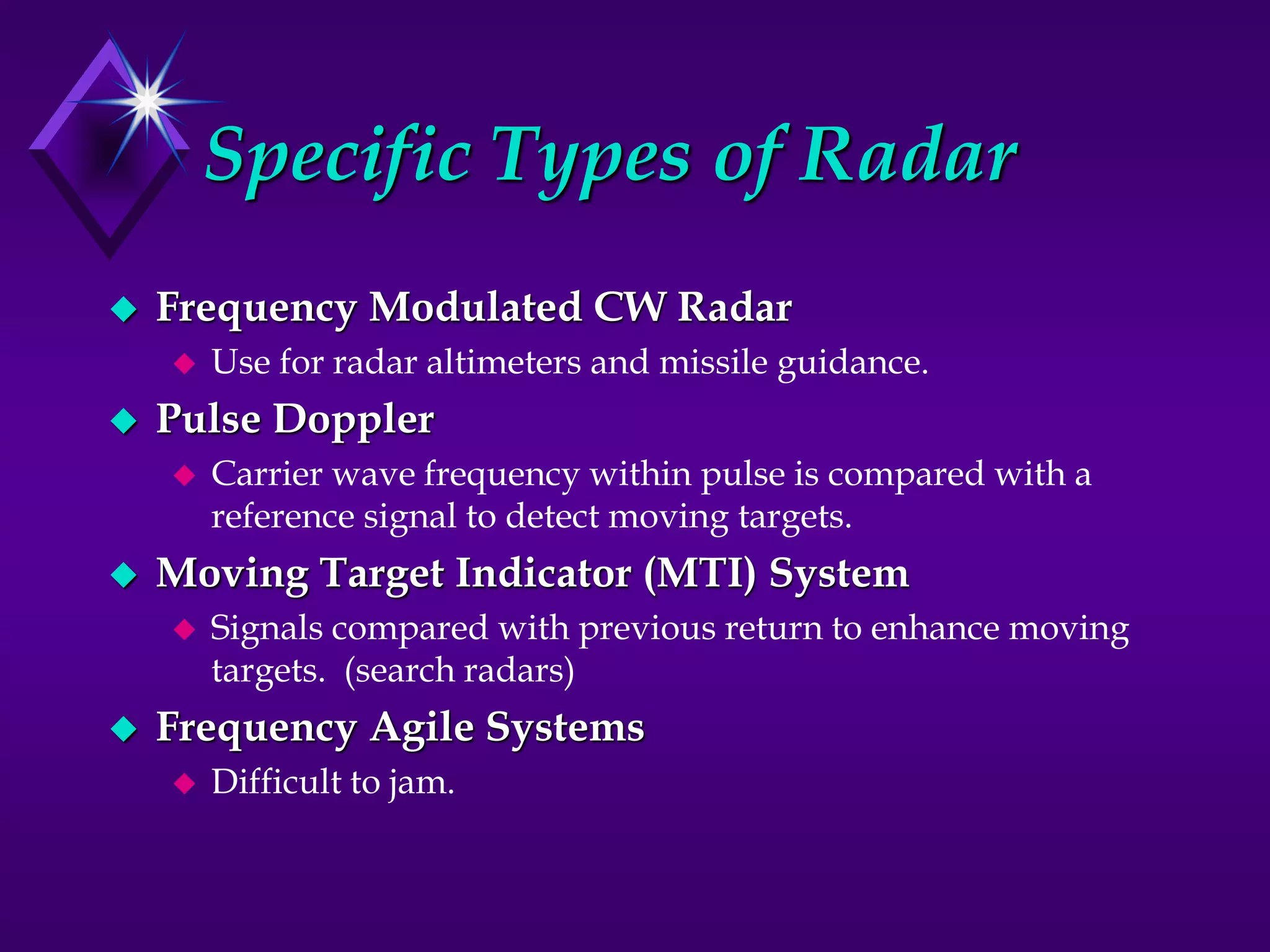 Specific Types of Radar

◆ Frequency Modulated CW Radar
◆ Use for radar altimeters and missile guidance.
◆ Pulse Doppler
◆ Carrier wave frequency within pulse is compared with a reference signal to detect moving targets.
◆ Moving Target Indicator (MTI) System
◆ Signals compared with previous return to enhance moving targets. (search radars)
◆ Frequency Agile Systems
◆ Difficult to jam.